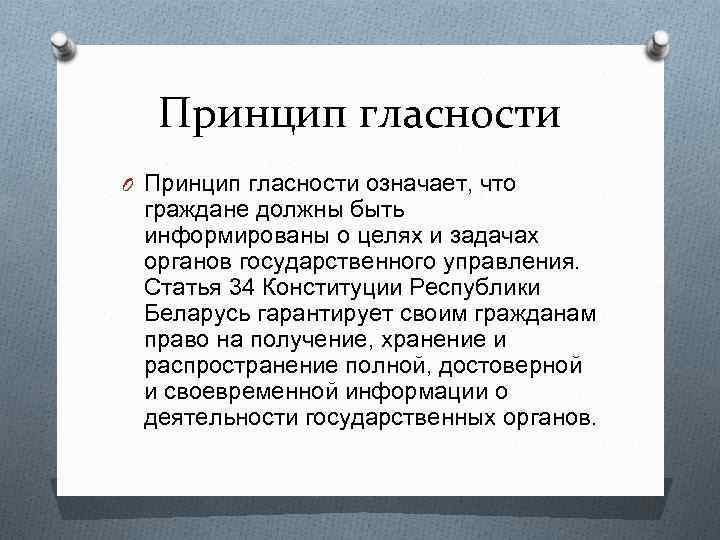 Принцип гласности

Принцип гласности означает, что граждане должны быть информированы о целях и задачах органов государственного управления. Статья 34 Конституции Республики Беларусь гарантирует своим гражданам право на получение, хранение и распространение полной, достоверной и своевременной информации о деятельности государственных органов.